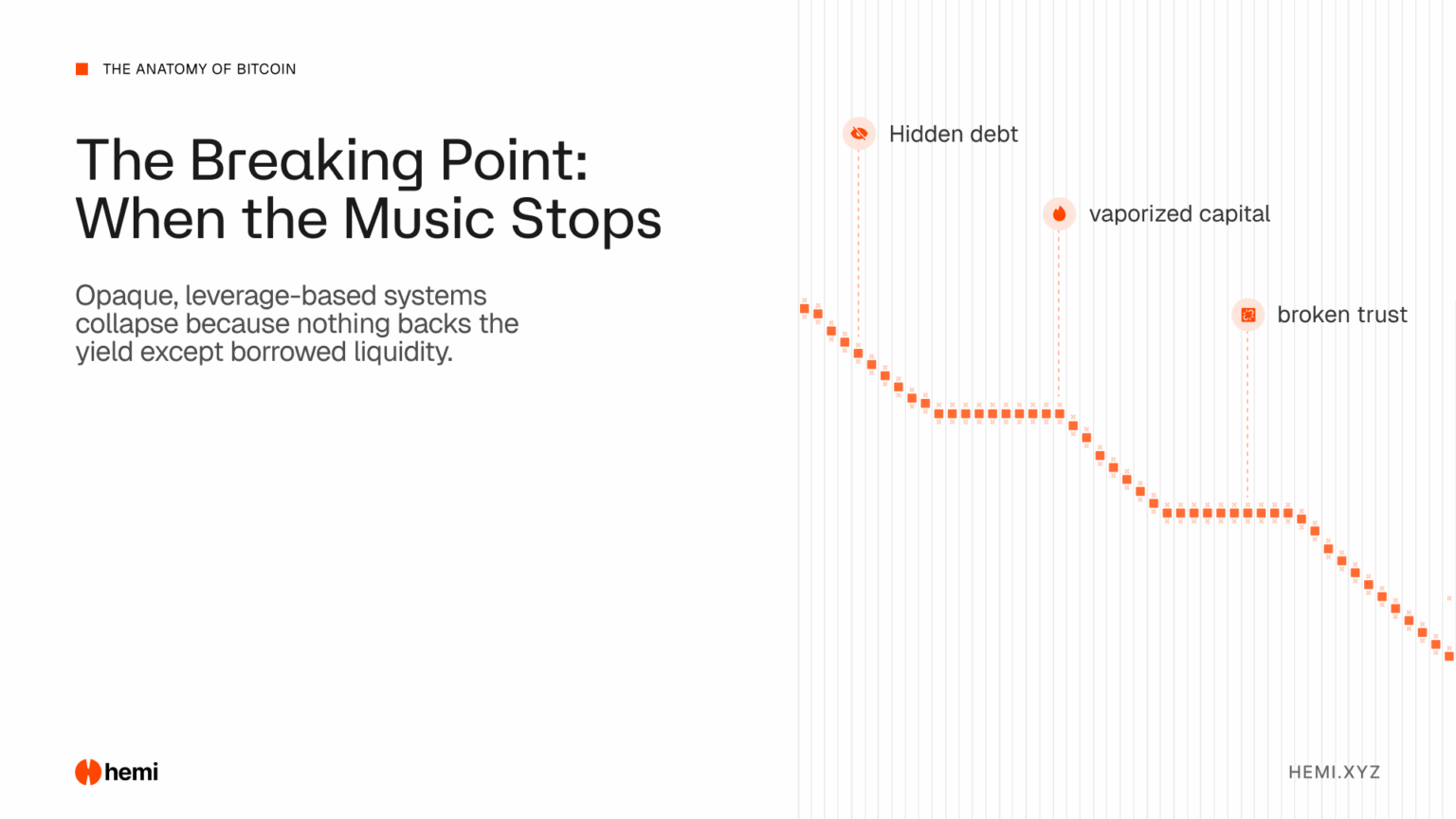 THE ANATOMY OF BITCOIN

The Breaking Point: When the Music Stops

Opaque, leverage-based systems collapse because nothing backs the yield except borrowed liquidity.

Hidden debt

vaporized capital

broken trust

hemi

HEMI.XYZ